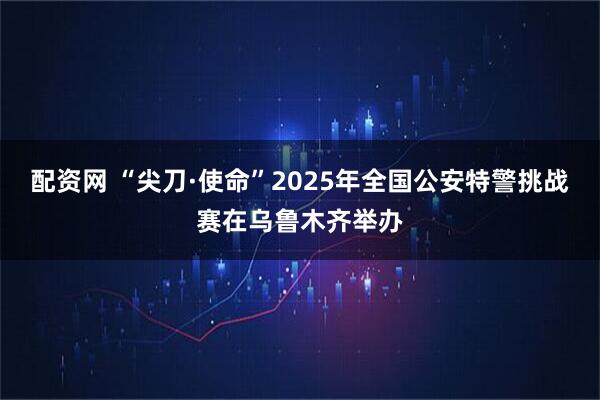 配资网 “尖刀·使命”2025年全国公安特警挑战赛在乌鲁木齐举办